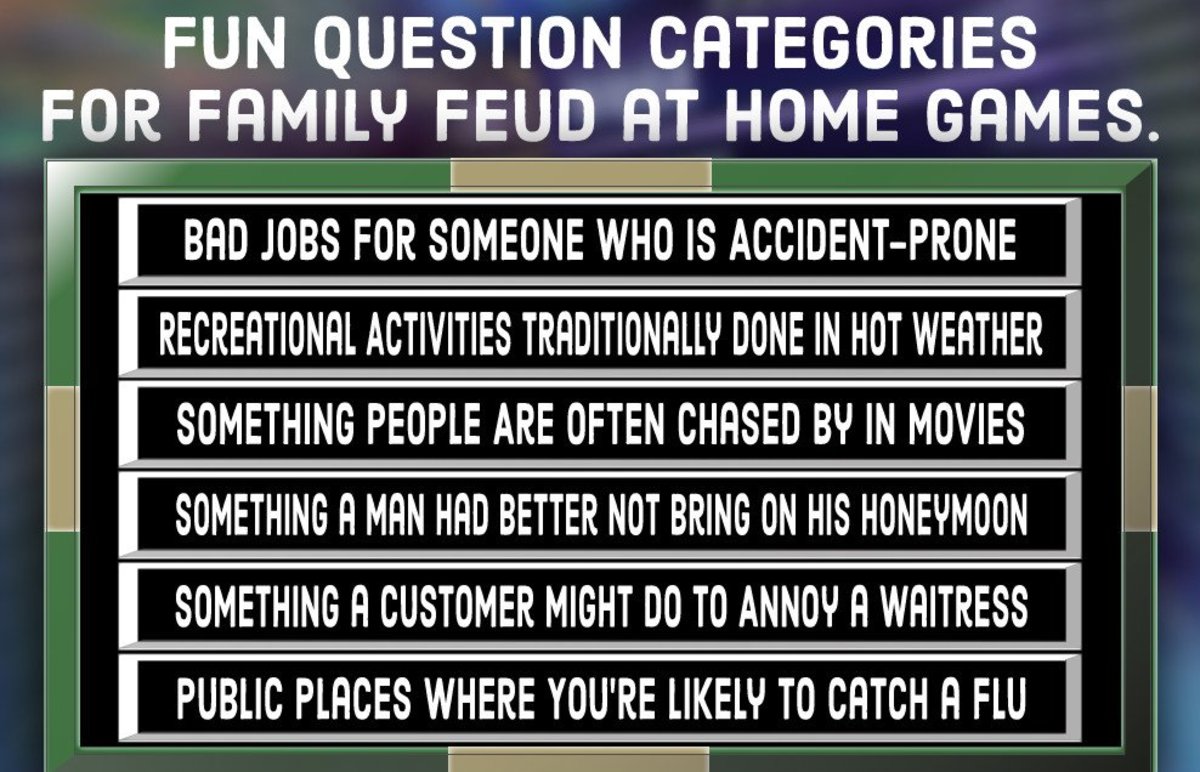 FUN QUESTION CATEGORIES FOR FAMILY FEUD AT HOME GAMES.

BAD JOBS FOR SOMEONE WHO IS ACCIDENT-PRONE

RECREATIONAL ACTIVITIES TRADITIONALLY DONE IN HOT WEATHER

SOMETHING PEOPLE ARE OFTEN CHASED BY IN MOVIES

SOMETHING A MAN HAD BETTER NOT BRING ON HIS HONEYMOON

SOMETHING A CUSTOMER MIGHT DO TO ANNOY A WAITRESS

PUBLIC PLACES WHERE YOU'RE LIKELY TO CATCH A FLU